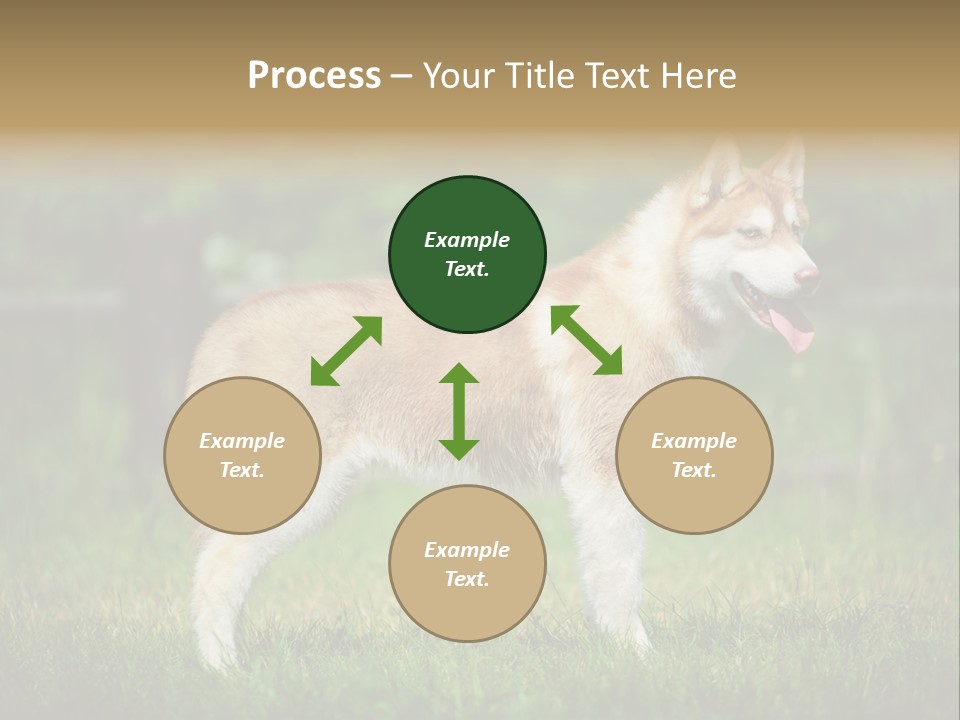 Process – Your Title Text Here

Example Text.

Example Text.

Example Text.

Example Text.